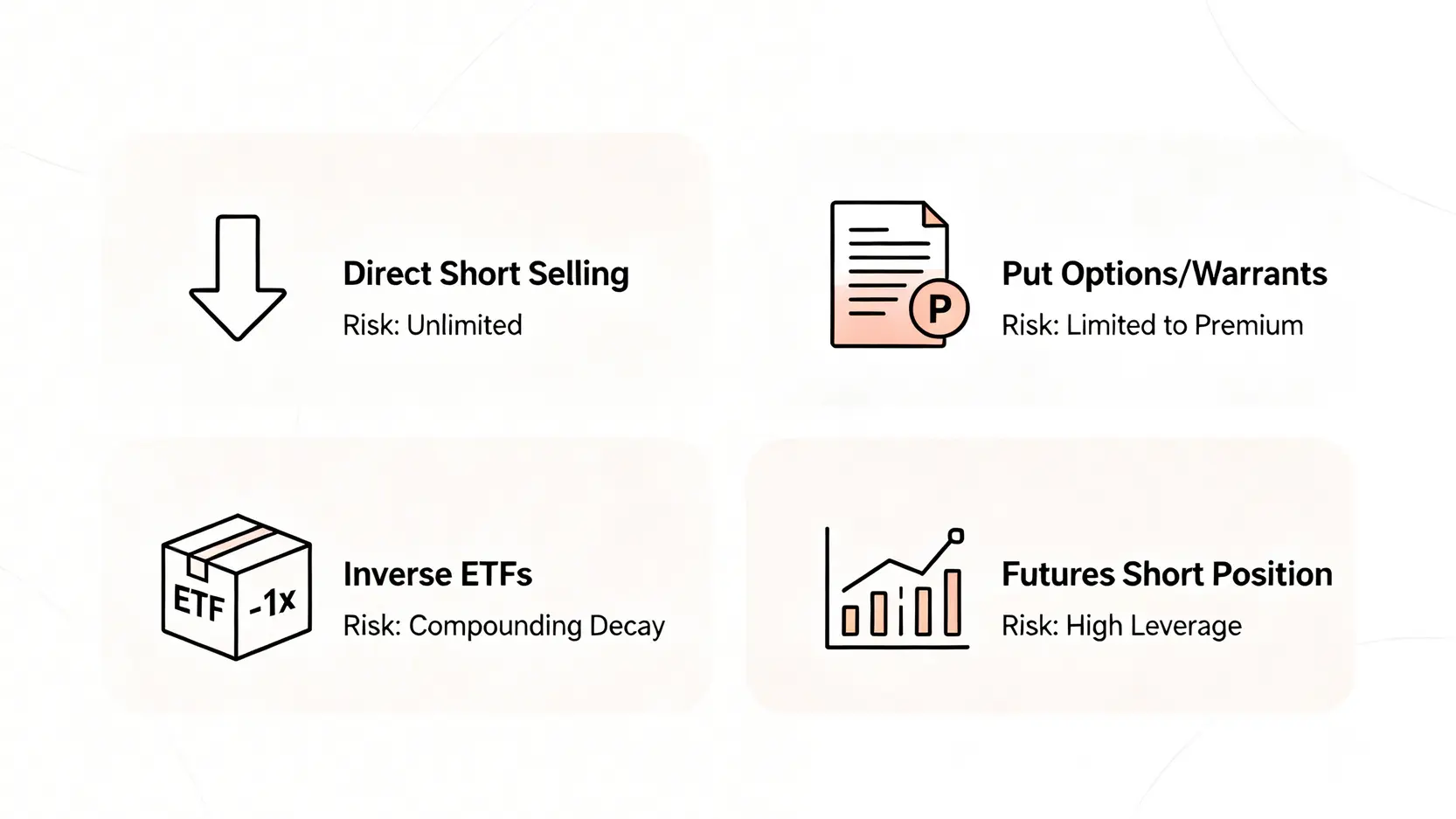 Direct Short Selling
Risk: Unlimited

P

Put Options/Warrants
Risk: Limited to Premium

ETF -1x

Inverse ETFs
Risk: Compounding Decay

Futures Short Position
Risk: High Leverage